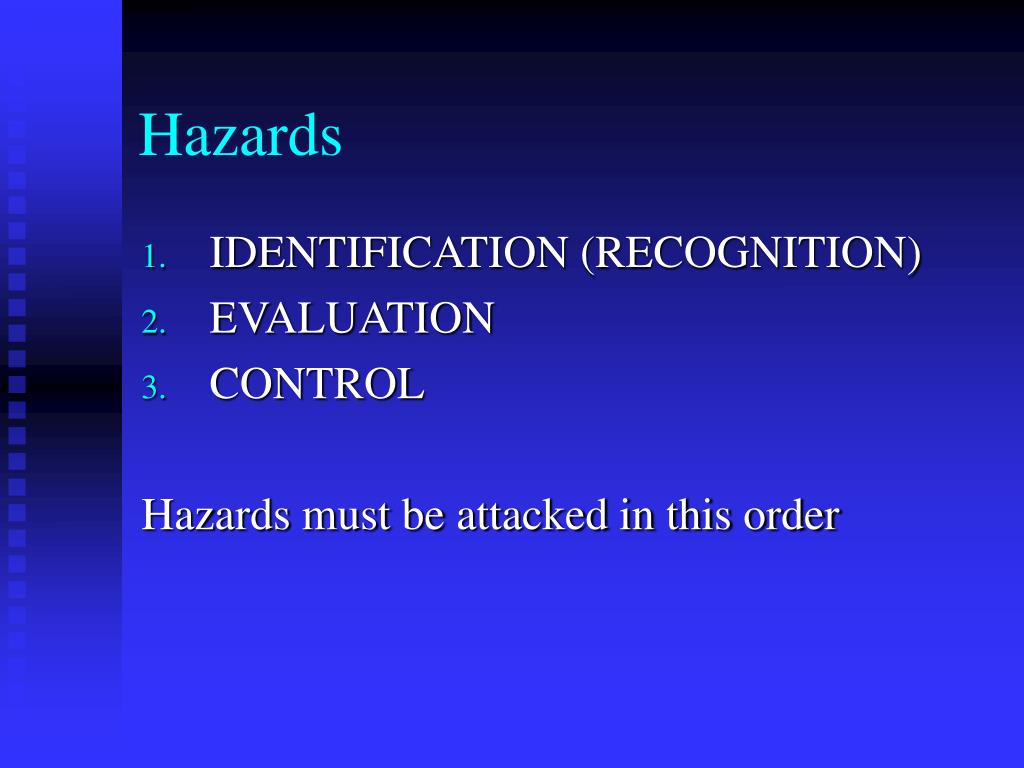 Hazards

1. IDENTIFICATION (RECOGNITION)
2. EVALUATION
3. CONTROL

Hazards must be attacked in this order